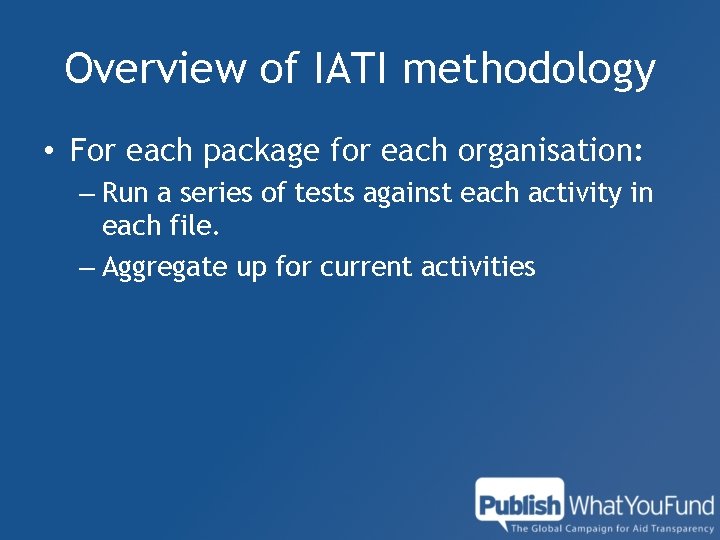 Overview of IATI methodology

• For each package for each organisation:

– Run a series of tests against each activity in each file.

– Aggregate up for current activities

Publish WhatYouFund
The Global Campaign for Aid Transparency